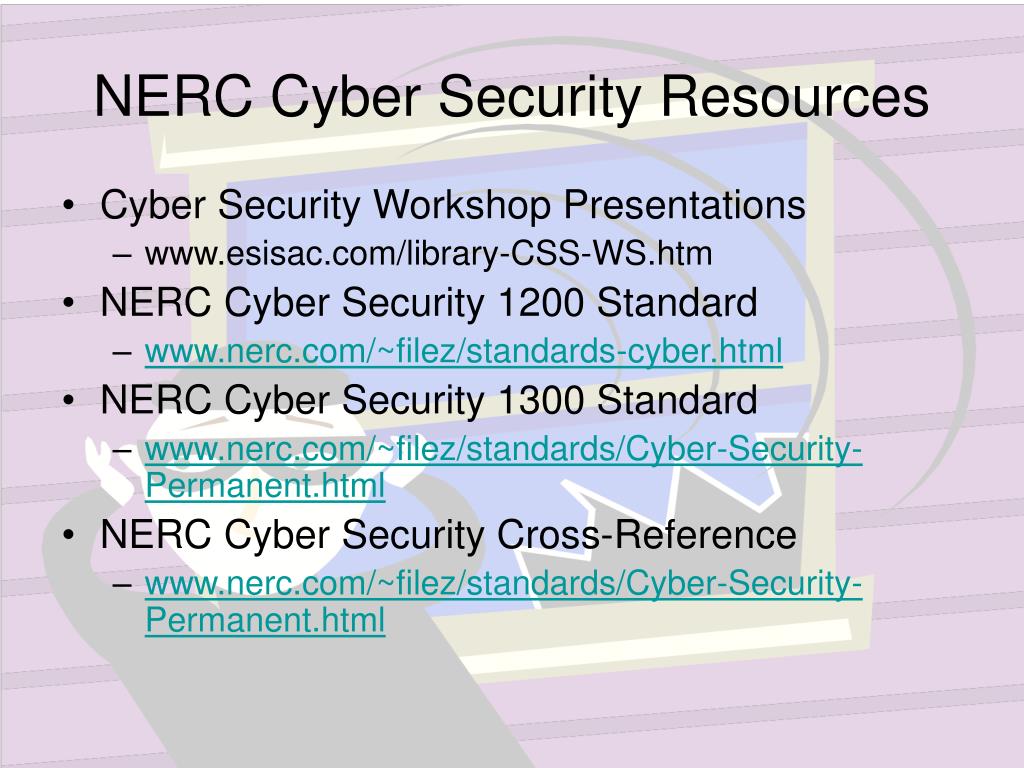 NERC Cyber Security Resources

• Cyber Security Workshop Presentations
– www.esisac.com/library-CSS-WS.htm
• NERC Cyber Security 1200 Standard
– www.nerc.com/~filez/standards-cyber.html
• NERC Cyber Security 1300 Standard
– www.nerc.com/~filez/standards/Cyber-Security-Permanent.html
• NERC Cyber Security Cross-Reference
– www.nerc.com/~filez/standards/Cyber-Security-Permanent.html